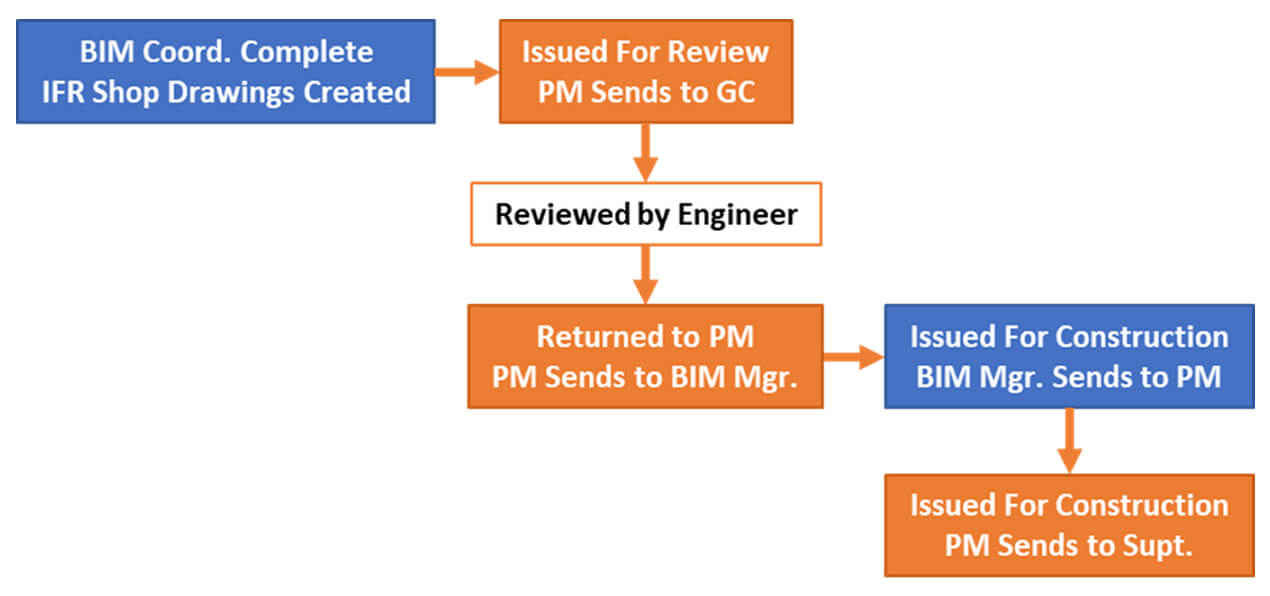 BIM Coord. Complete
IFR Shop Drawings Created

Issued For Review
PM Sends to GC

Reviewed by Engineer

Returned to PM
PM Sends to BIM Mgr.

Issued For Construction
BIM Mgr. Sends to PM

Issued For Construction
PM Sends to Supt.